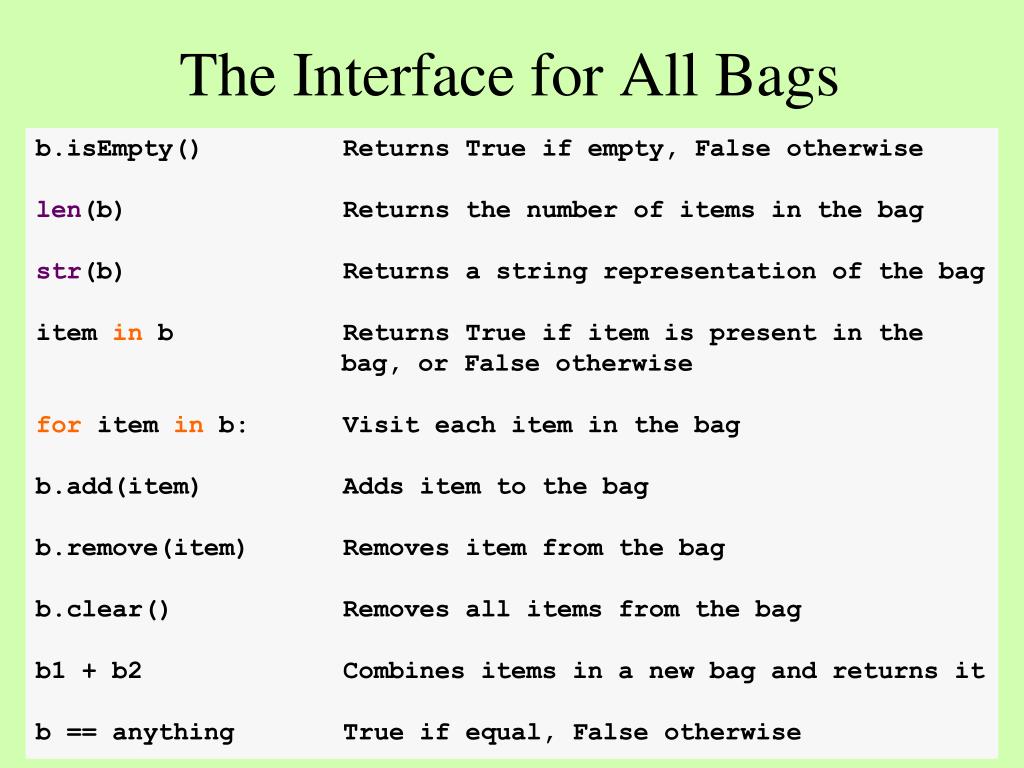 The Interface for All Bags

| | |
|---|---|
| b.isEmpty() | Returns True if empty, False otherwise |
| len(b) | Returns the number of items in the bag |
| str(b) | Returns a string representation of the bag |
| item in b | Returns True if item is present in the bag, or False otherwise |
| for item in b: | Visit each item in the bag |
| b.add(item) | Adds item to the bag |
| b.remove(item) | Removes item from the bag |
| b.clear() | Removes all items from the bag |
| b1 + b2 | Combines items in a new bag and returns it |
| b == anything | True if equal, False otherwise |